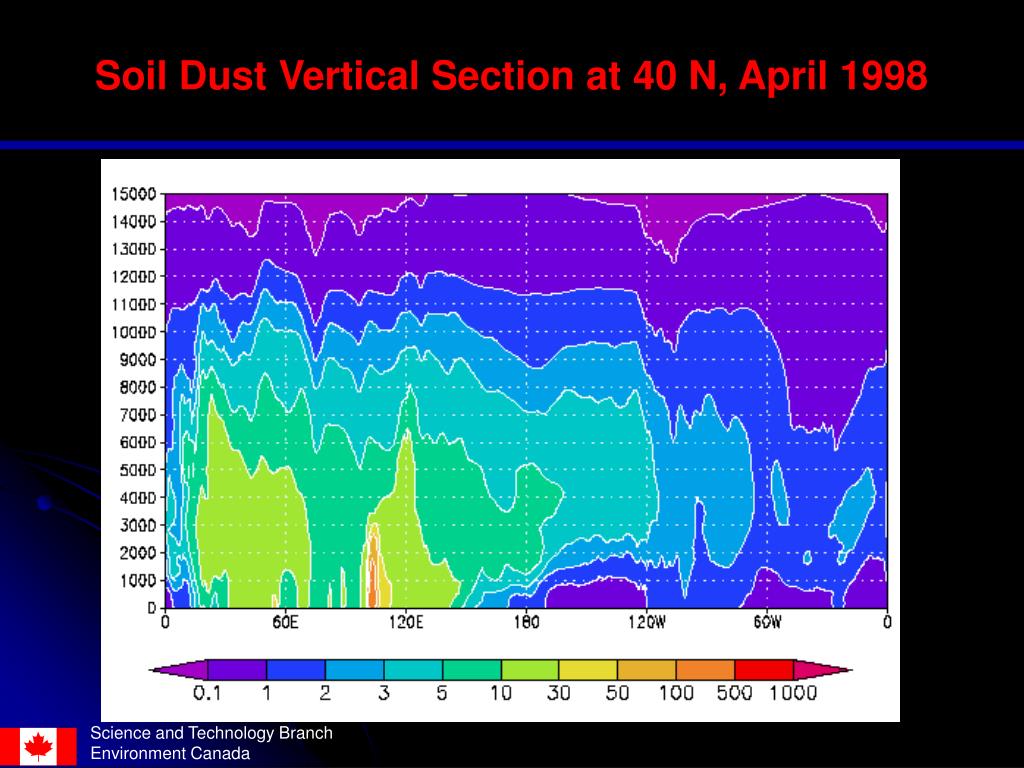 Soil Dust Vertical Section at 40 N, April 1998

15000
14000
13000
12000
11000
10000
9000
8000
7000
6000
5000
4000
3000
2000
1000
0

0 60E 120E 180 120W 60W 0

0.1 1 2 3 5 10 30 50 100 500 1000

Science and Technology Branch
Environment Canada